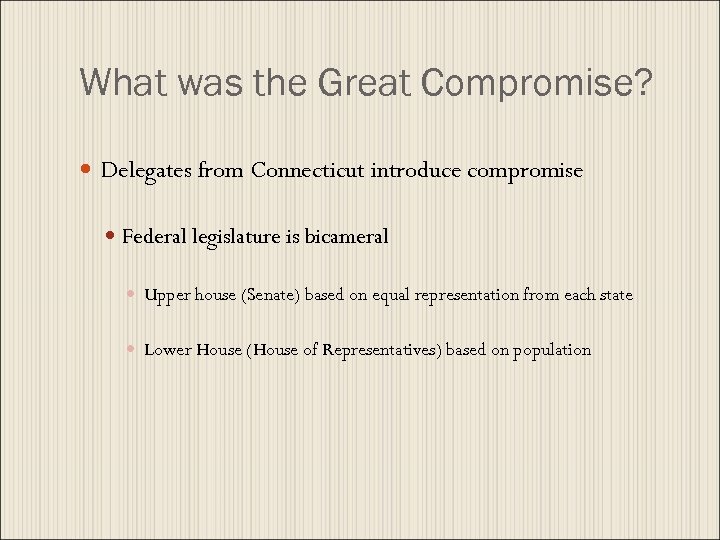 What was the Great Compromise?

Delegates from Connecticut introduce compromise

Federal legislature is bicameral

Upper house (Senate) based on equal representation from each state

Lower House (House of Representatives) based on population